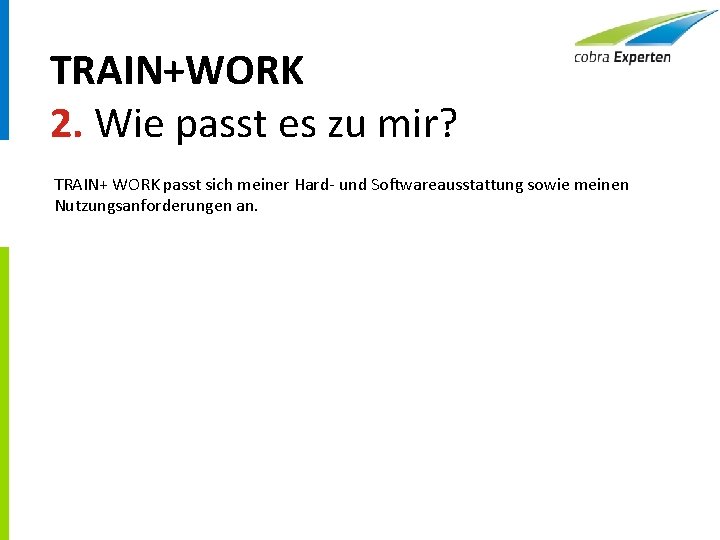 cobra Experten

TRAIN+WORK
2. Wie passt es zu mir?

TRAIN+ WORK passt sich meiner Hard- und Softwareausstattung sowie meinen Nutzungsanforderungen an.